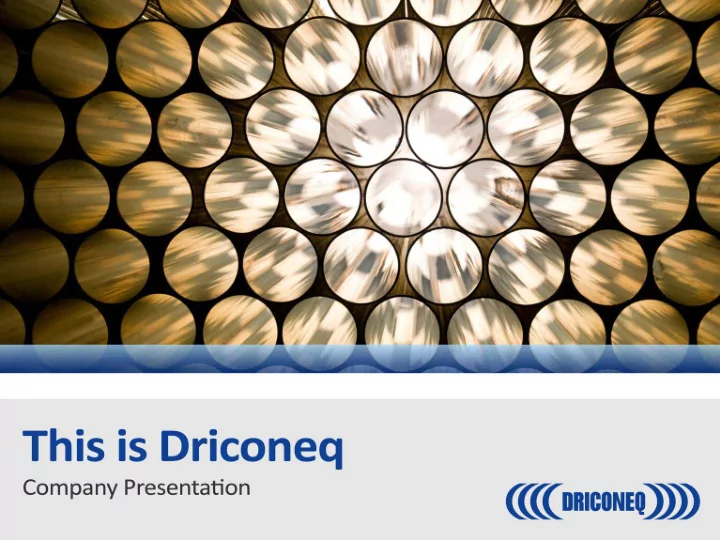 This is Driconeq

Company Presentation

DRICONEQ